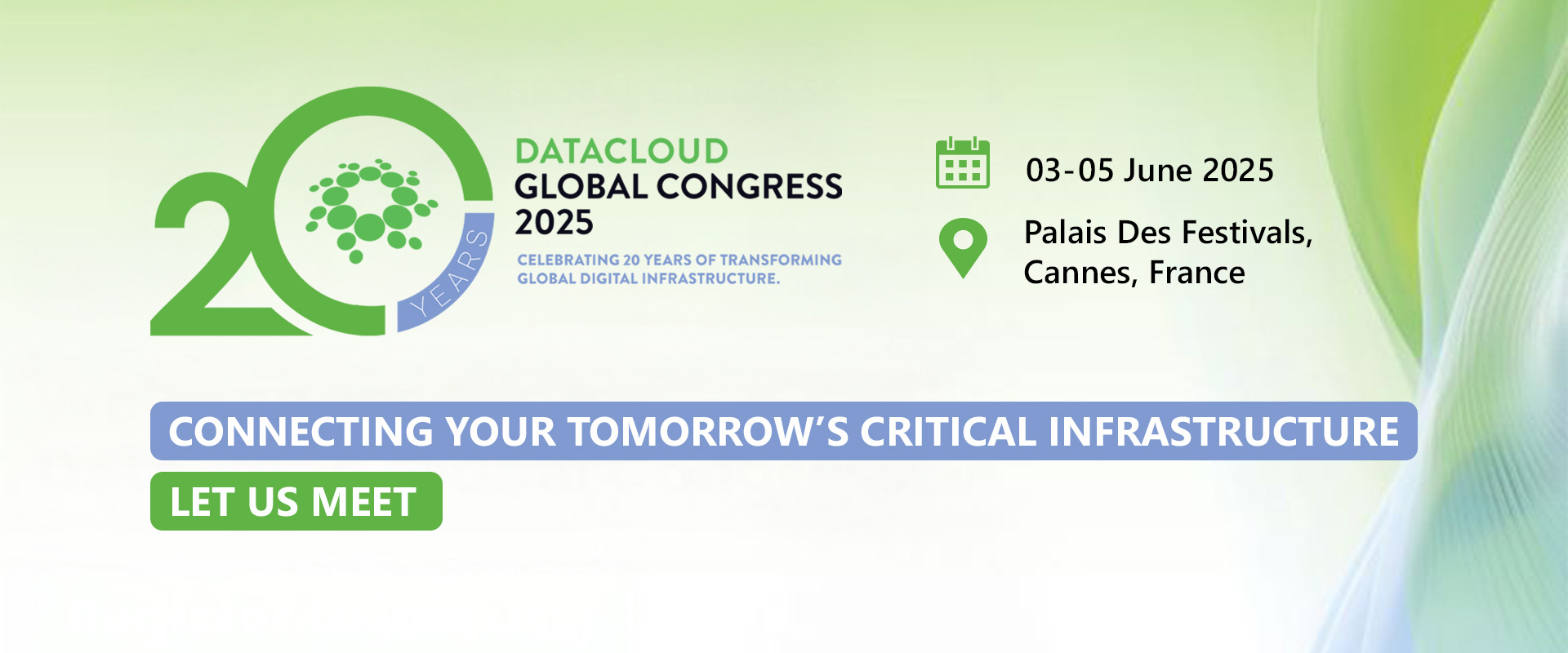 20 YEARS

DATACLOUD
GLOBAL CONGRESS
2025

CELEBRATING 20 YEARS OF TRANSFORMING GLOBAL DIGITAL INFRASTRUCTURE.

03-05 June 2025

Palais Des Festivals, Cannes, France

CONNECTING YOUR TOMORROW'S CRITICAL INFRASTRUCTURE

LET US MEET